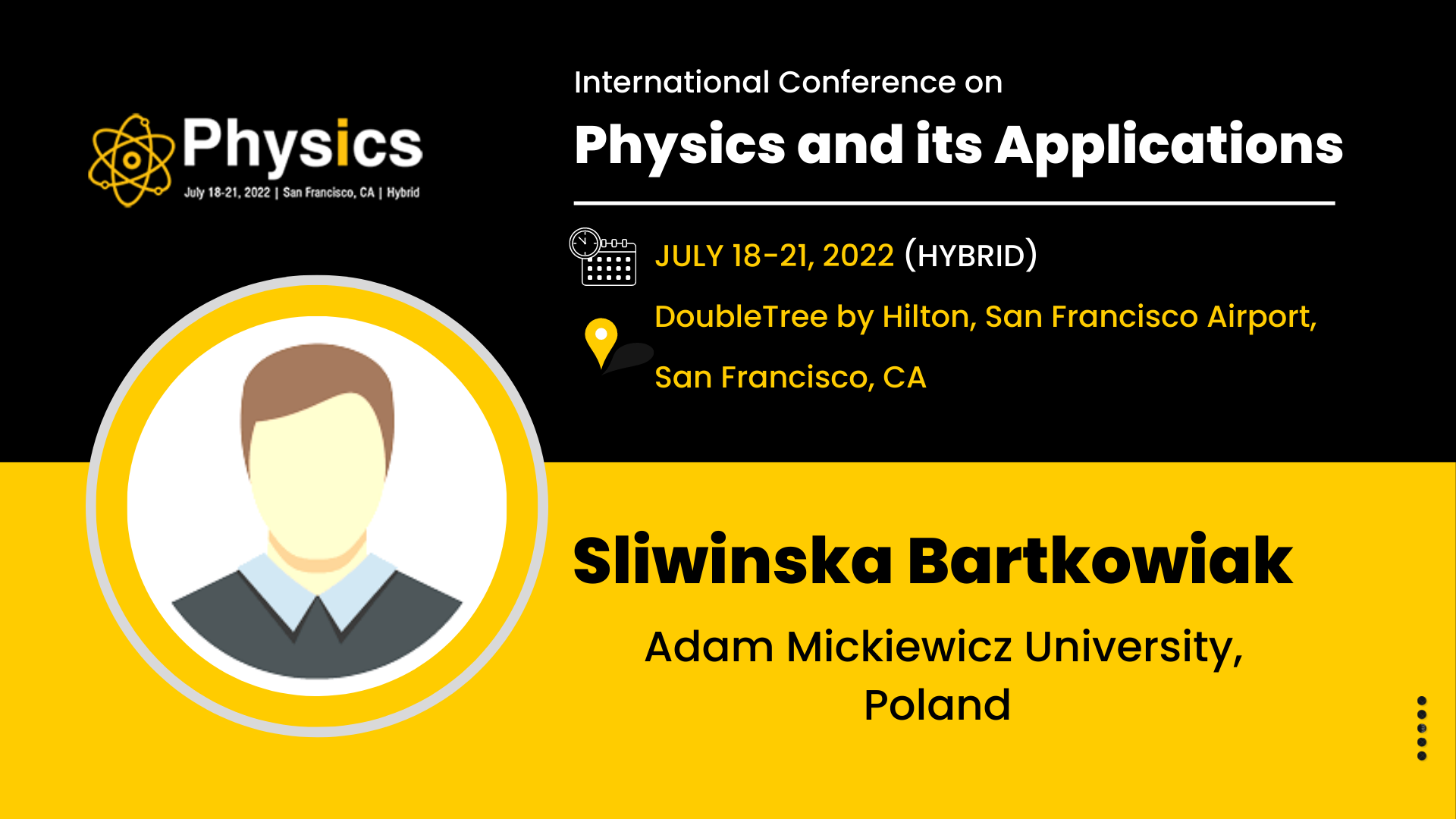 Physics
July 18-21, 2022 | San Francisco, CA | Hybrid

International Conference on
Physics and its Applications

JULY 18-21, 2022 (HYBRID)

DoubleTree by Hilton, San Francisco Airport, San Francisco, CA

Sliwinska Bartkowiak

Adam Mickiewicz University, Poland